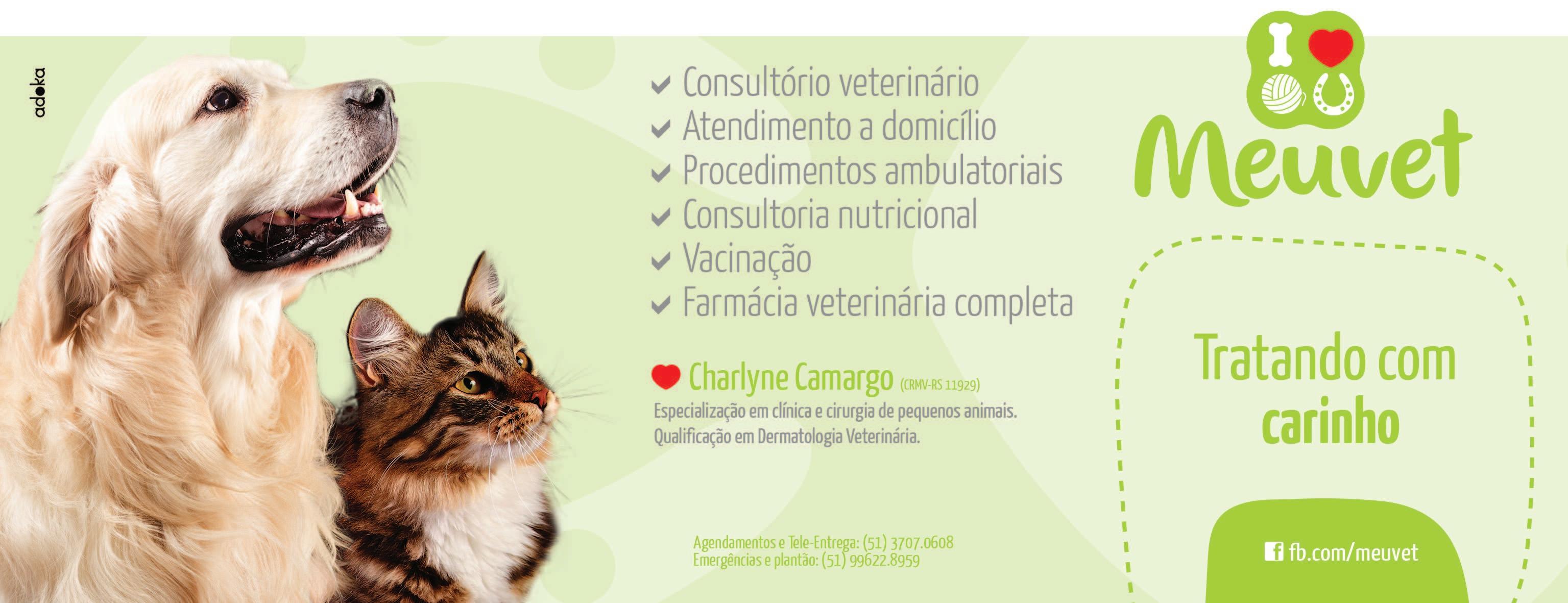 adoka

Consultório veterinário
Atendimento a domicílio
Procedimentos ambulatoriais
Consultoria nutricional
Vacinação
Farmácia veterinária completa

Charlyne Camargo (CRMV-RS 11929)
Especialização em clínica e cirurgia de pequenos animais.
Qualificação em Dermatologia Veterinária.

Agendamentos e Tele-Entrega: (51) 3707.0608
Emergências e plantão: (51) 99622.8959

I

Meuvet

Tratando com carinho

fb.com/meuvet